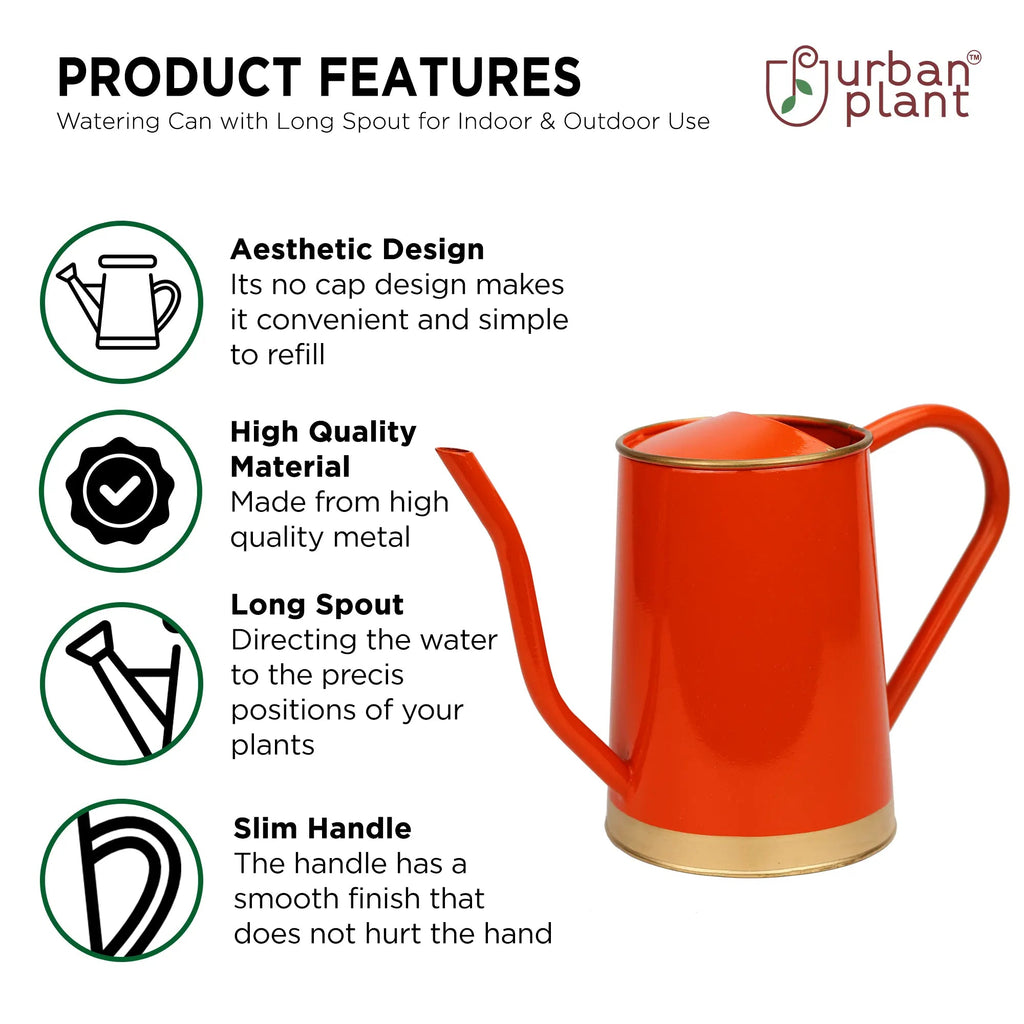 PRODUCT FEATURES
Watering Can with Long Spout for Indoor & Outdoor Use

urban plant™

Aesthetic Design
Its no cap design makes it convenient and simple to refill

High Quality Material
Made from high quality metal

Long Spout
Directing the water to the precis positions of your plants

Slim Handle
The handle has a smooth finish that does not hurt the hand